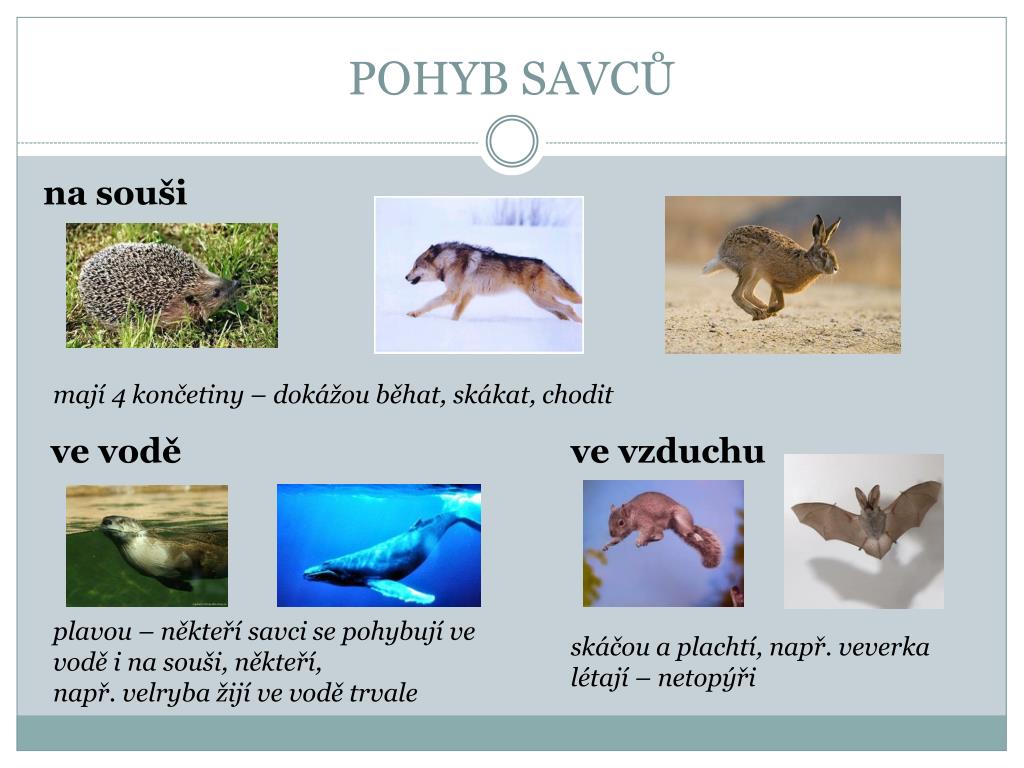 POHYB SAVCŮ

na souši

mají 4 končetiny – dokážou běhat, skákat, chodit

ve vodě

plavou – někteří savci se pohybují ve vodě i na souši, někteří, např. velryba žijí ve vodě trvale

ve vzduchu

skáčou a plachtí, např. veverka
létají – netopýři